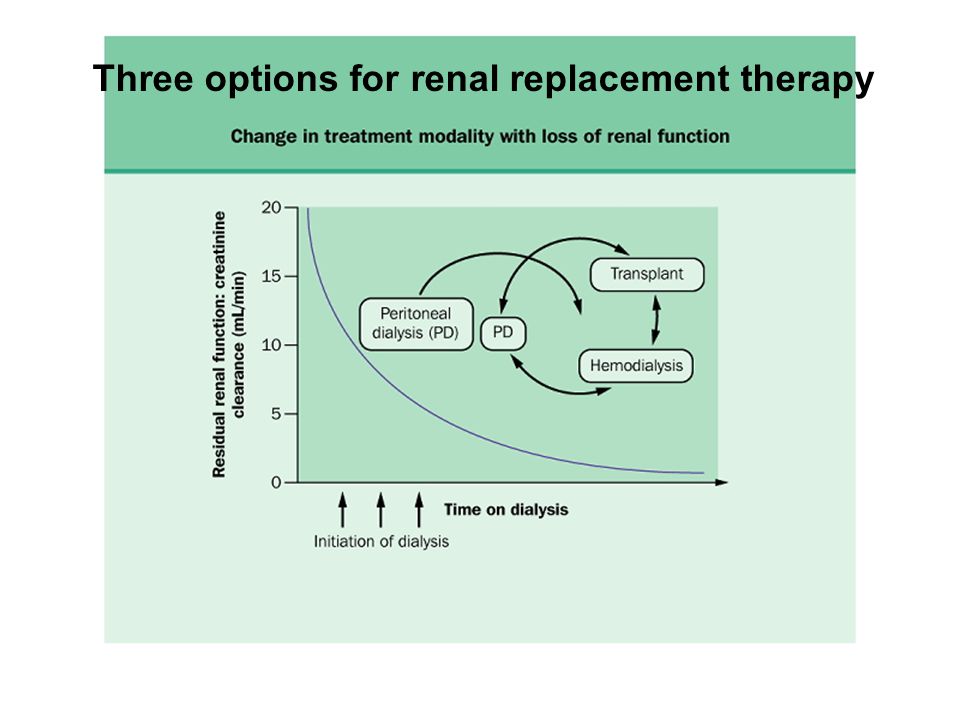 Three options for renal replacement therapy

Change in treatment modality with loss of renal function

Residual renal function: creatinine clearance (mL/min)

20
15
10
5
0

Peritoneal dialysis (PD)

PD

Transplant

Hemodialysis

Time on dialysis

Initiation of dialysis